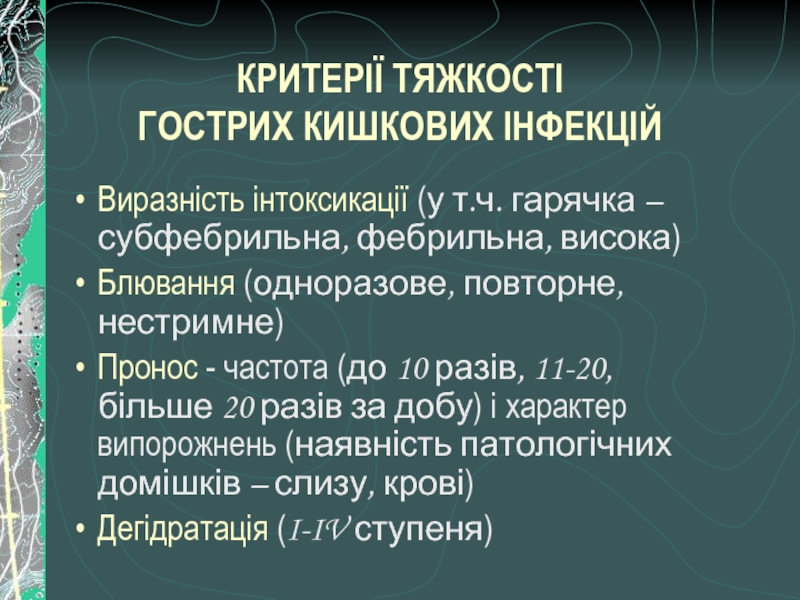 КРИТЕРІЇ ТЯЖКОСТІ
ГОСТРИХ КИШКОВИХ ІНФЕКЦІЙ

• Виразність інтоксикації (у т.ч. гарячка – субфебрильна, фебрильна, висока)
• Блювання (одноразове, повторне, нестримне)
• Пронос - частота (до 10 разів, 11-20, більше 20 разів за добу) і характер випорожнень (наявність патологічних домішків – слизу, крові)
• Дегідратація (I-IV ступеня)